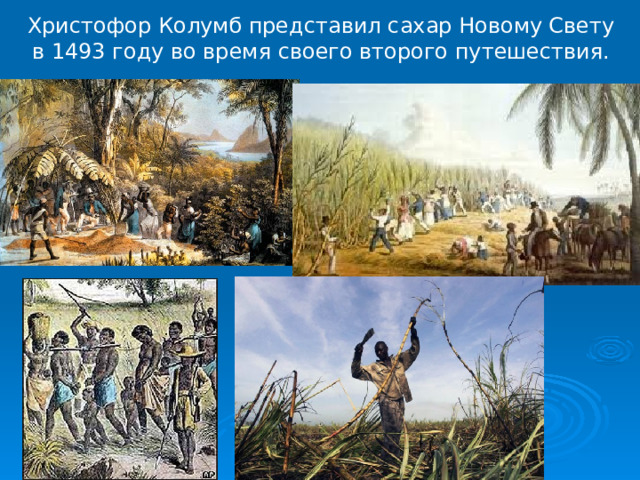 Христофор Колумб представил сахар Новому Свету в 1493 году во время своего второго путешествия.